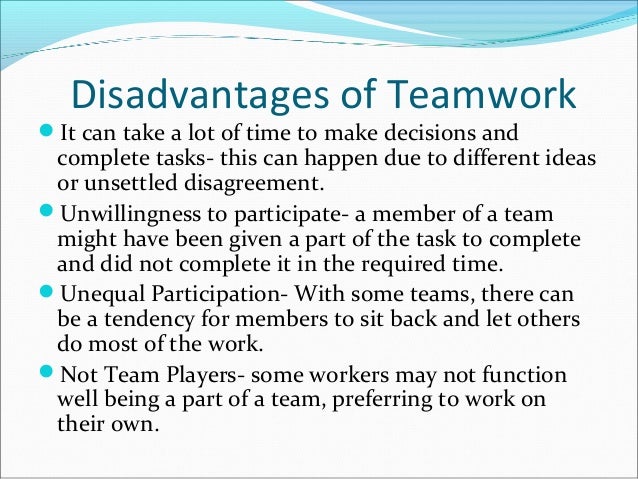 Disadvantages of Teamwork

- It can take a lot of time to make decisions and complete tasks- this can happen due to different ideas or unsettled disagreement.
- Unwillingness to participate- a member of a team might have been given a part of the task to complete and did not complete it in the required time.
- Unequal Participation- With some teams, there can be a tendency for members to sit back and let others do most of the work.
- Not Team Players- some workers may not function well being a part of a team, preferring to work on their own.